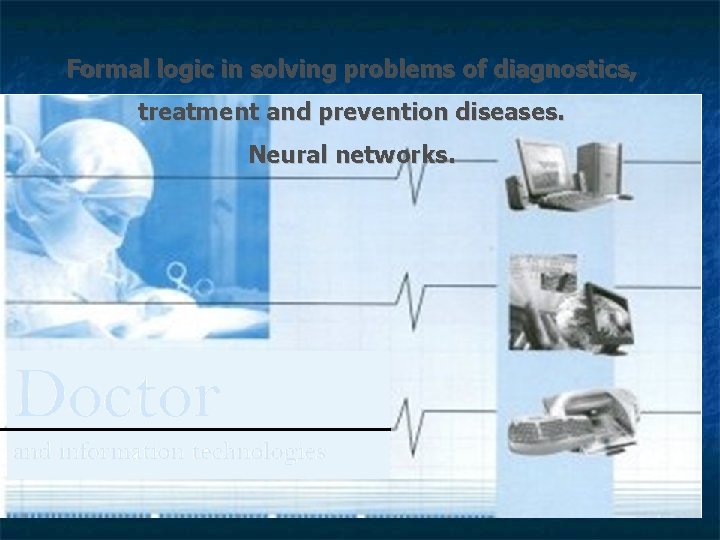 Formal logic in solving problems of diagnostics, treatment and prevention diseases.
Neural networks.

Doctor
and information technologies